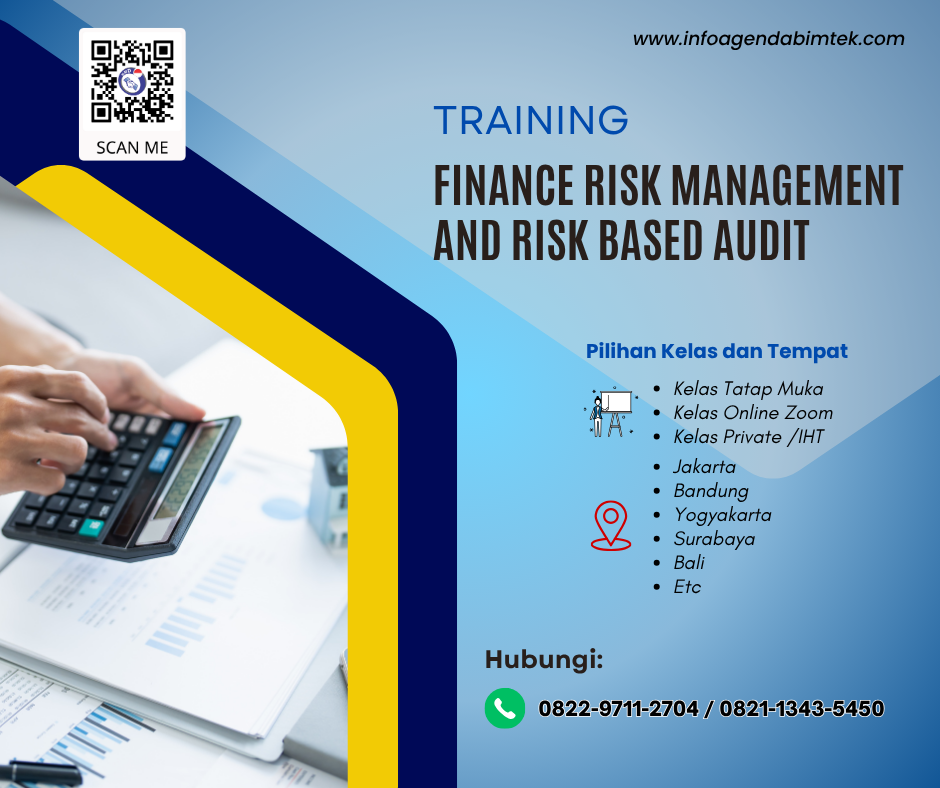 SCAN ME

www.infoagendabimtek.com

TRAINING

FINANCE RISK MANAGEMENT AND RISK BASED AUDIT

Pilihan Kelas dan Tempat

- Kelas Tatap Muka
- Kelas Online Zoom
- Kelas Private /IHT

- Jakarta
- Bandung
- Yogyakarta
- Surabaya
- Bali
- Etc

Hubungi:

0822-9711-2704 / 0821-1343-5450